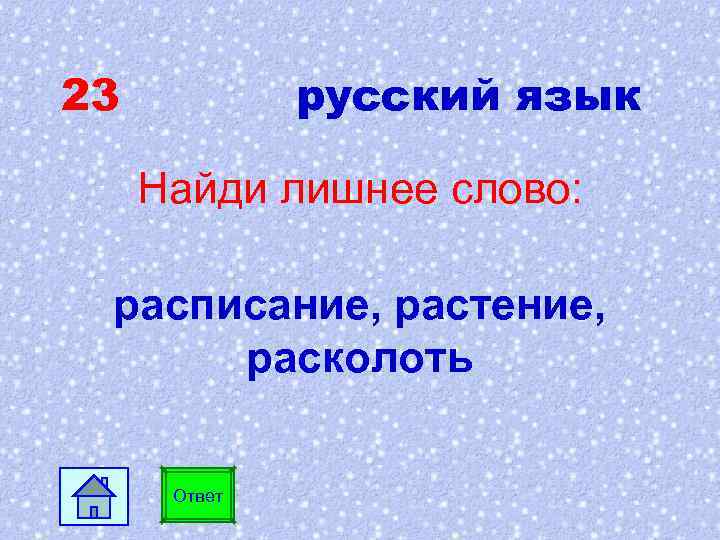 23 русский язык

Найди лишнее слово:

расписание, растение, расколоть

Ответ